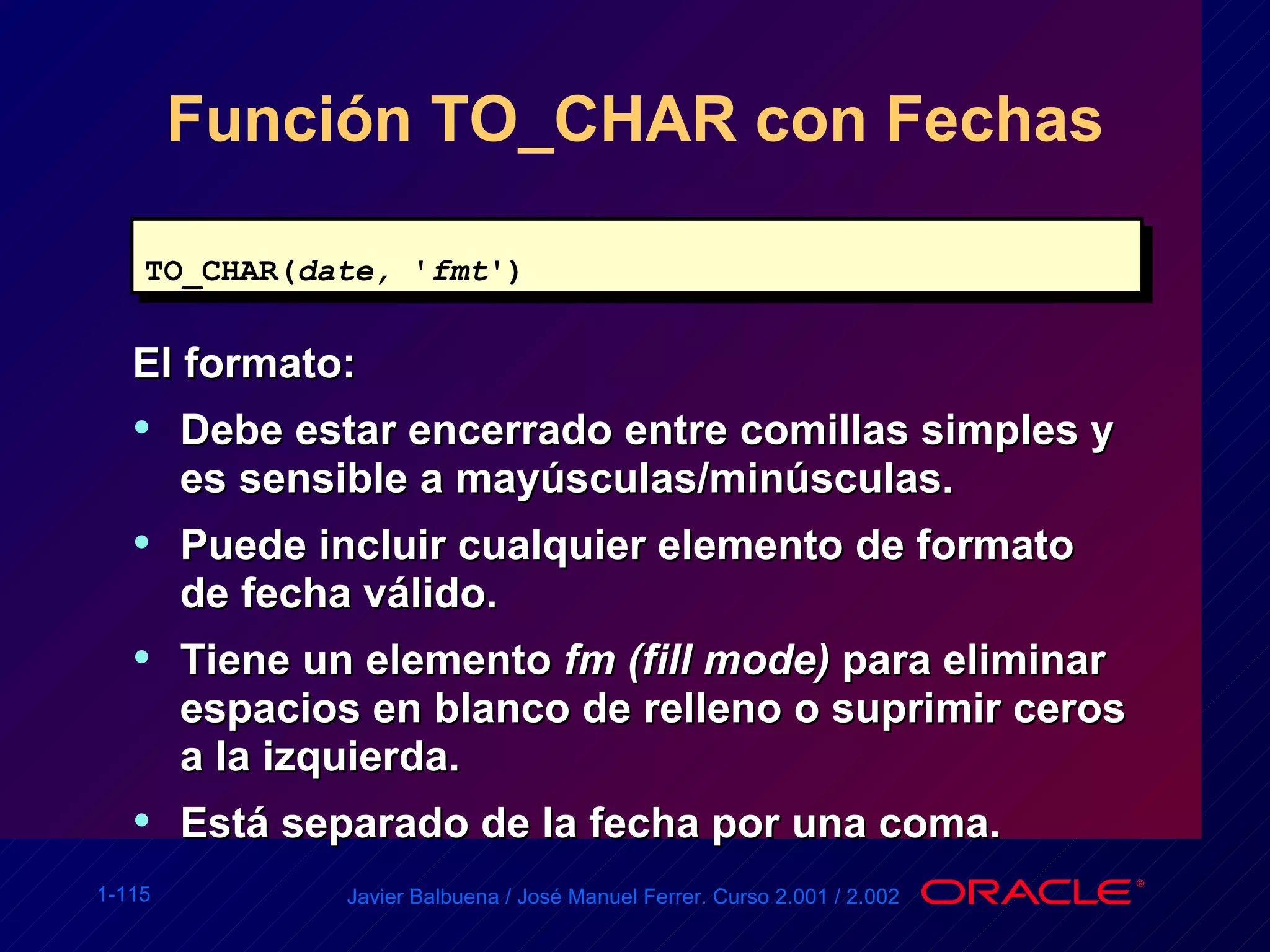 Función TO_CHAR con Fechas

TO_CHAR(date, 'fmt')

El formato:

• Debe estar encerrado entre comillas simples y es sensible a mayúsculas/minúsculas.

• Puede incluir cualquier elemento de formato de fecha válido.

• Tiene un elemento fm (fill mode) para eliminar espacios en blanco de relleno o suprimir ceros a la izquierda.

• Está separado de la fecha por una coma.

1-115

Javier Balbuena / José Manuel Ferrer. Curso 2.001 / 2.002

ORACLE®